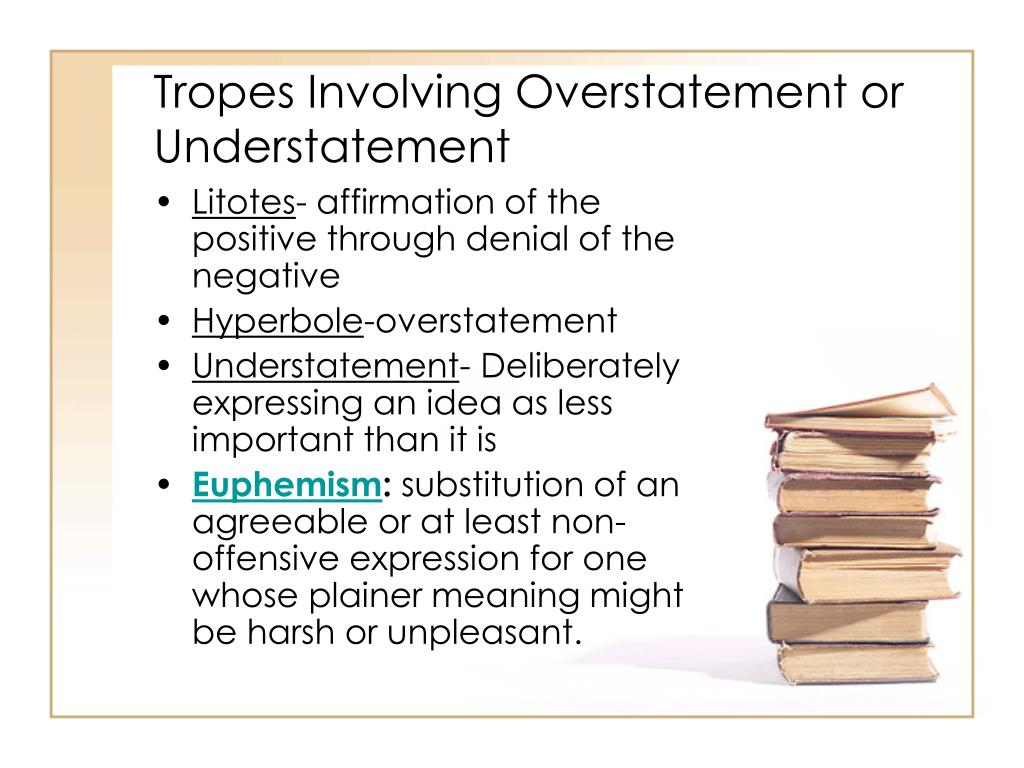 Tropes Involving Overstatement or Understatement

• Litotes- affirmation of the positive through denial of the negative
• Hyperbole-overstatement
• Understatement- Deliberately expressing an idea as less important than it is
• Euphemism: substitution of an agreeable or at least non-offensive expression for one whose plainer meaning might be harsh or unpleasant.